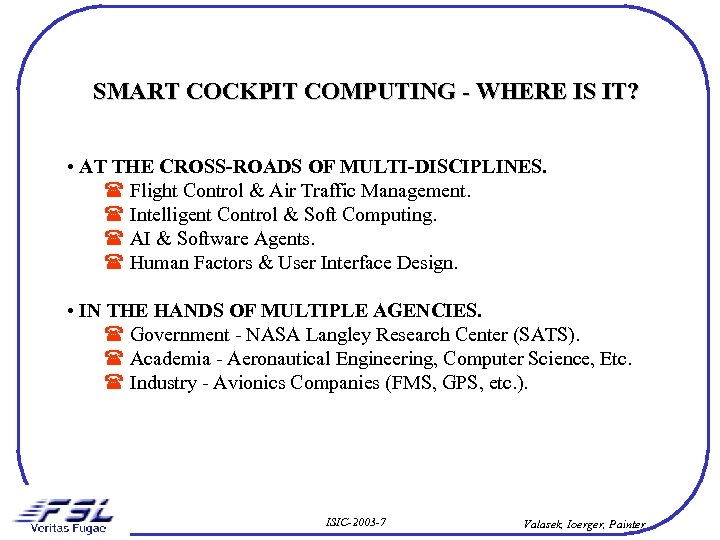 SMART COCKPIT COMPUTING - WHERE IS IT?

• AT THE CROSS-ROADS OF MULTI-DISCIPLINES.
☎ Flight Control & Air Traffic Management.
☎ Intelligent Control & Soft Computing.
☎ AI & Software Agents.
☎ Human Factors & User Interface Design.

• IN THE HANDS OF MULTIPLE AGENCIES.
☎ Government - NASA Langley Research Center (SATS).
☎ Academia - Aeronautical Engineering, Computer Science, Etc.
☎ Industry - Avionics Companies (FMS, GPS, etc.).

FSL
Veritas Fugae

ISIC-2003-7

Valasek, Ioerger, Painter